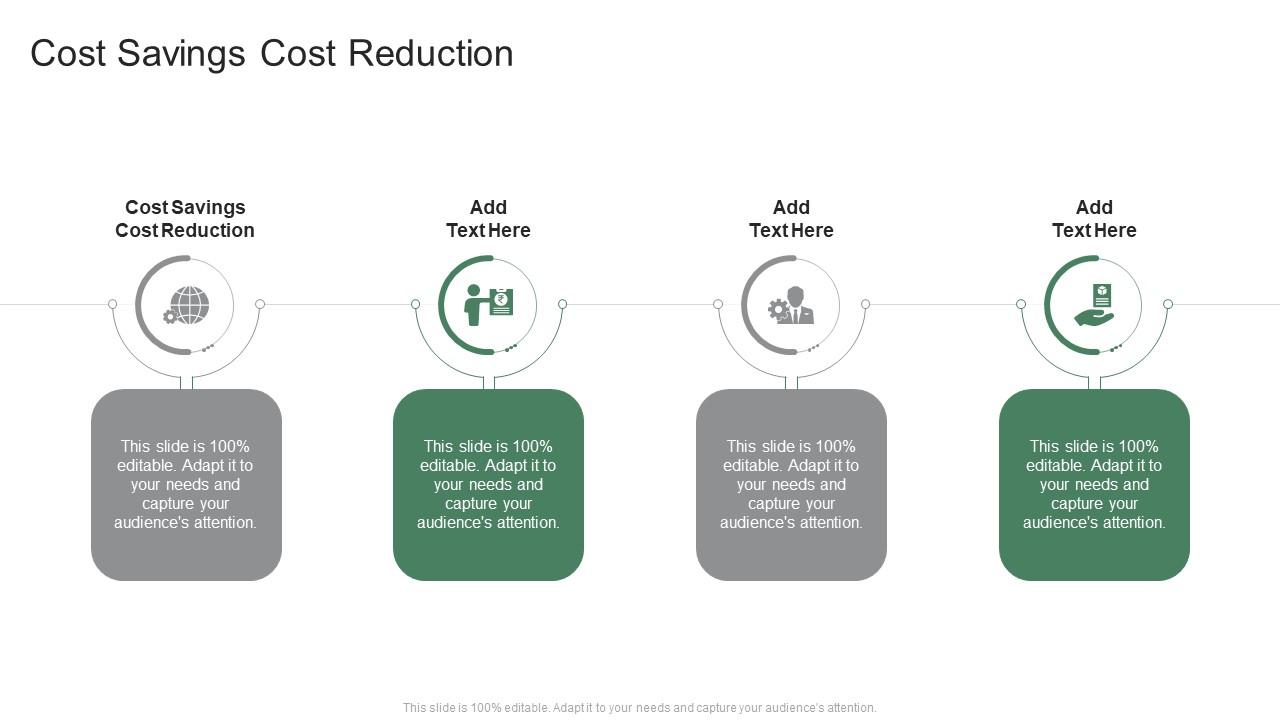 Cost Savings Cost Reduction

Cost Savings Cost Reduction

This slide is 100% editable. Adapt it to your needs and capture your audience's attention.

Add Text Here

This slide is 100% editable. Adapt it to your needs and capture your audience's attention.

Add Text Here

This slide is 100% editable. Adapt it to your needs and capture your audience's attention.

Add Text Here

This slide is 100% editable. Adapt it to your needs and capture your audience's attention.

This slide is 100% editable. Adapt it to your needs and capture your audience's attention.